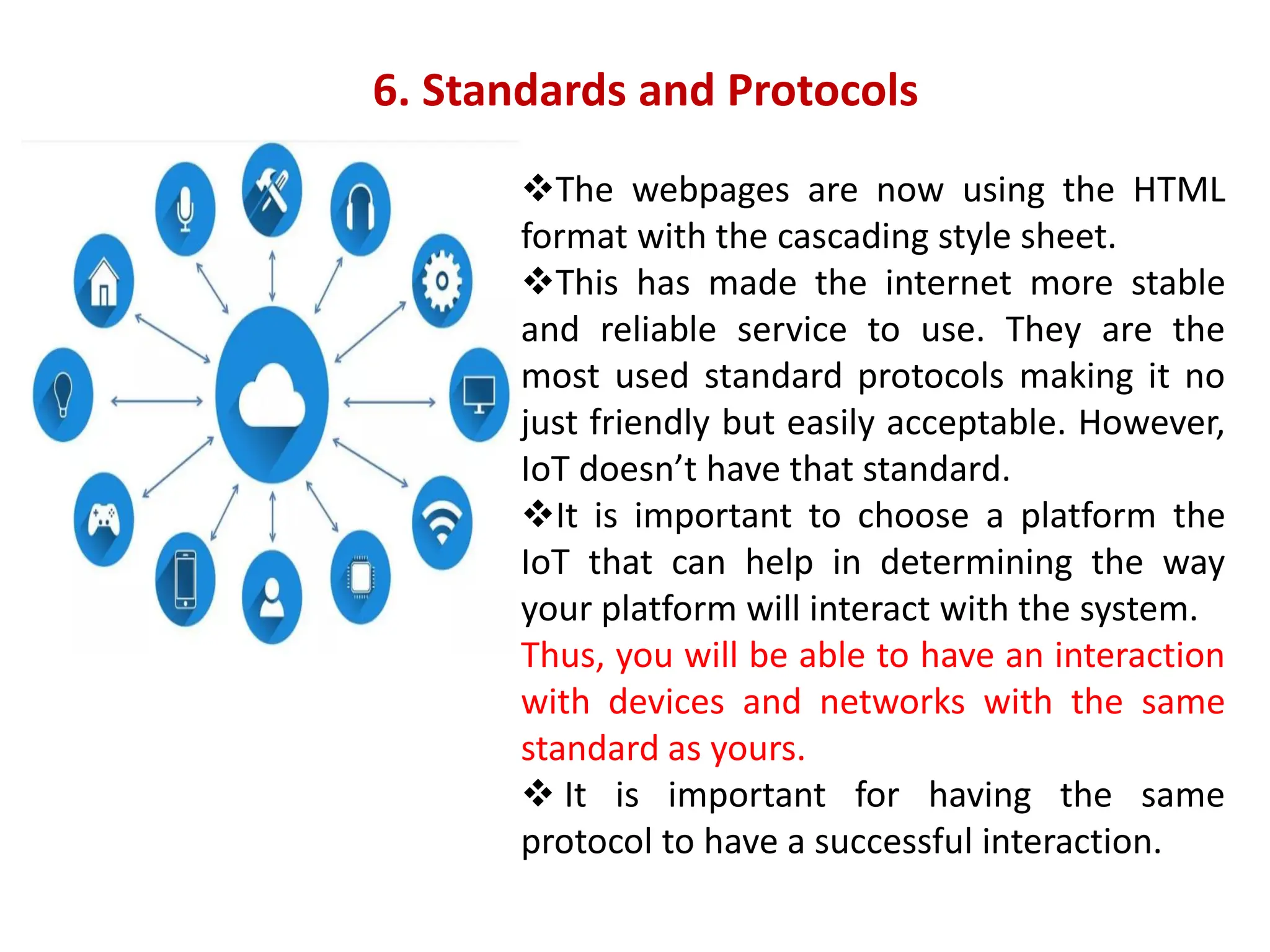 6. Standards and Protocols

❖The webpages are now using the HTML format with the cascading style sheet.

❖This has made the internet more stable and reliable service to use. They are the most used standard protocols making it no just friendly but easily acceptable. However, IoT doesn’t have that standard.

❖It is important to choose a platform the IoT that can help in determining the way your platform will interact with the system. Thus, you will be able to have an interaction with devices and networks with the same standard as yours.

❖ It is important for having the same protocol to have a successful interaction.